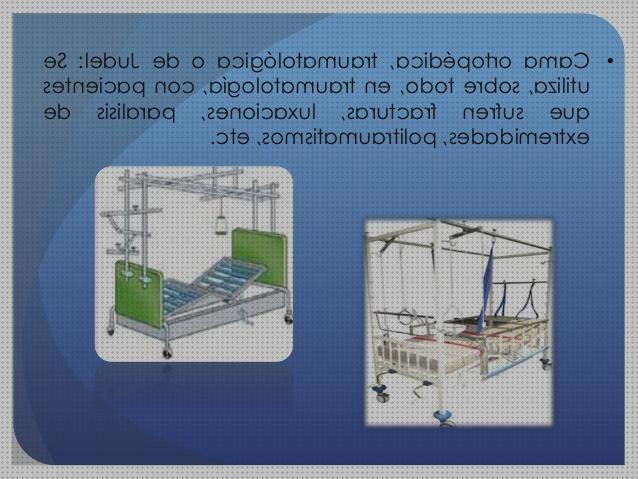 • Cama ortopédica, traumatológica o de Judel: Se utiliza, sobre todo, en traumatología, con pacientes que sufren fracturas, luxaciones, parálisis de extremidades, politraumatismos, etc.